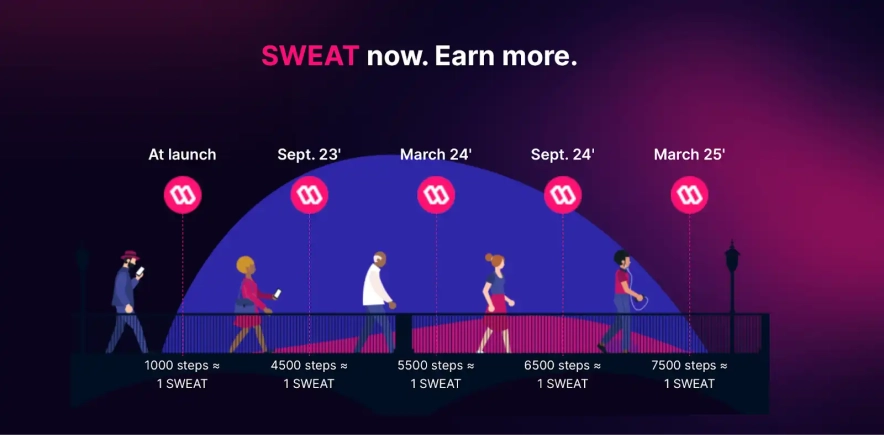 SWEAT now. Earn more.

At launch

Sept. 23'

March 24'

Sept. 24'

March 25'

1000 steps ≈ 1 SWEAT

4500 steps ≈ 1 SWEAT

5500 steps ≈ 1 SWEAT

6500 steps ≈ 1 SWEAT

7500 steps ≈ 1 SWEAT